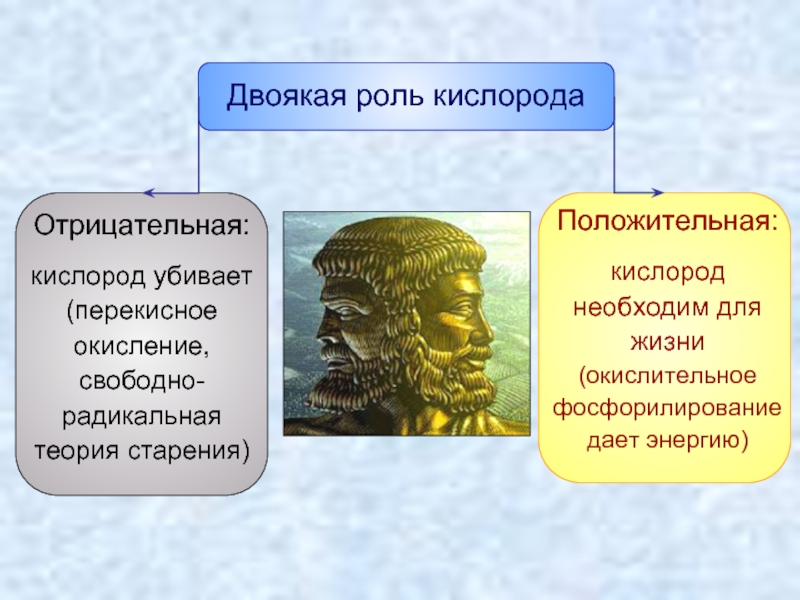 Двоякая роль кислорода

Отрицательная:

кислород убивает (перекисное окисление, свободно-радикальная теория старения)

Положительная:

кислород необходим для жизни (окислительное фосфорилирование дает энергию)